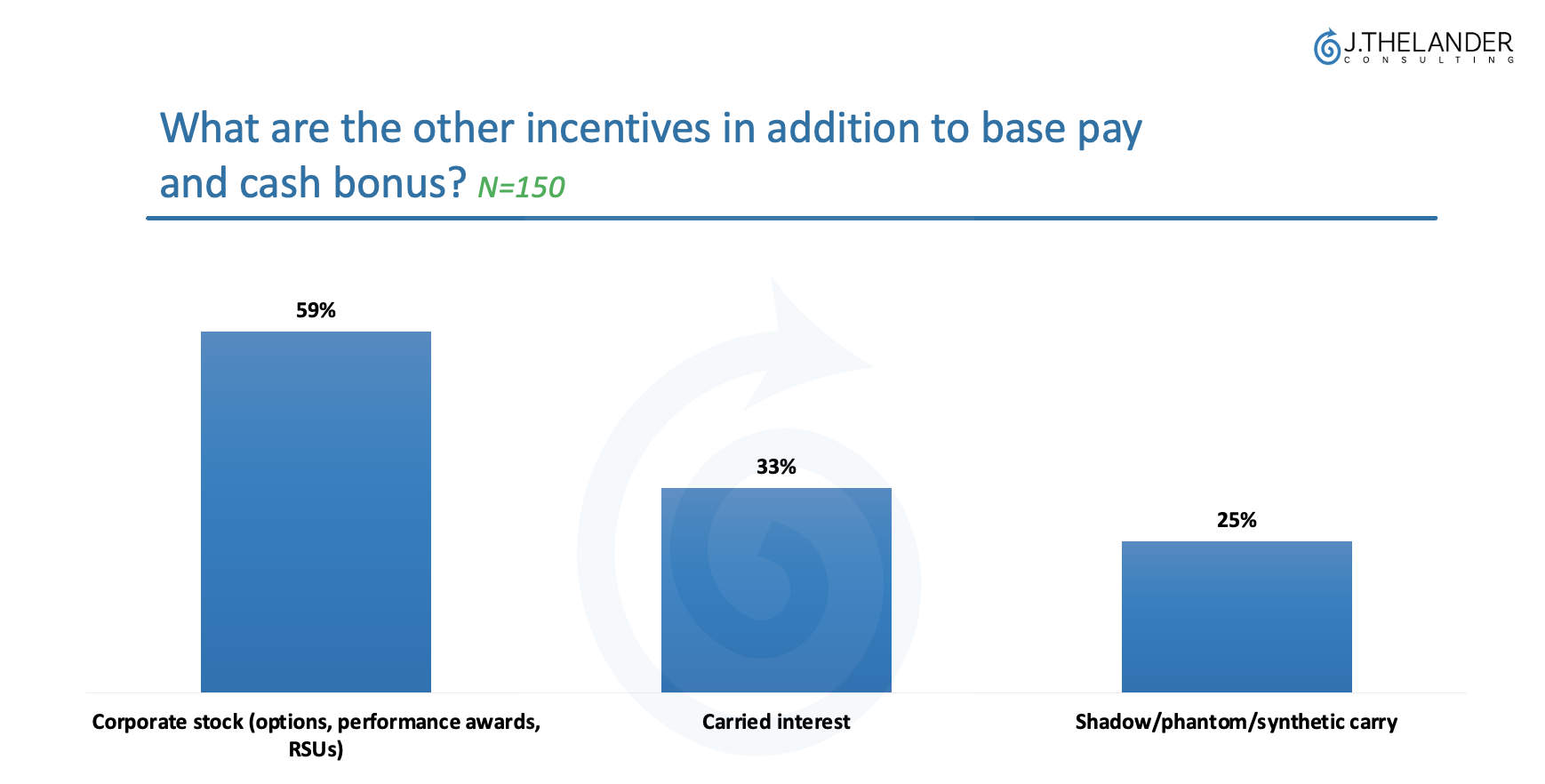 J.THELANDER
CONSULTING

What are the other incentives in addition to base pay and cash bonus? N=150

59%

33%

25%

Corporate stock (options, performance awards, RSUs)

Carried interest

Shadow/phantom/synthetic carry